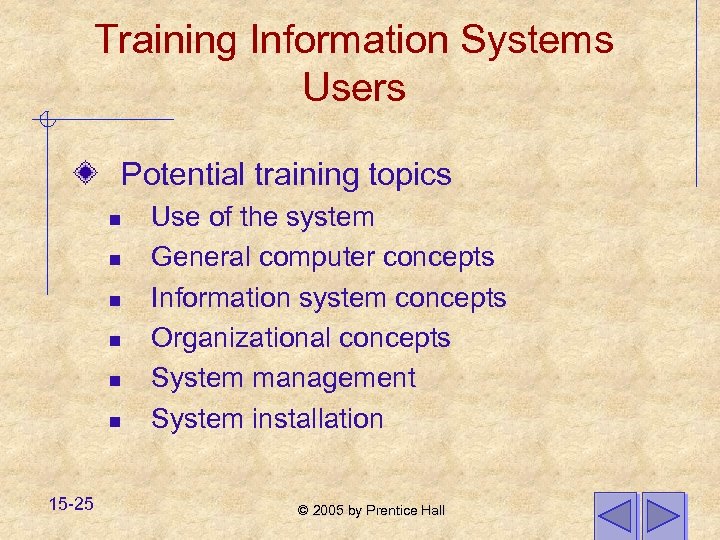 Training Information Systems Users

Potential training topics

- Use of the system
- General computer concepts
- Information system concepts
- Organizational concepts
- System management
- System installation

15-25

© 2005 by Prentice Hall